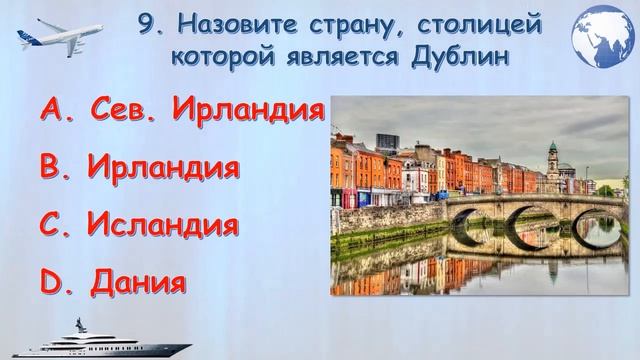 9. Назовите страну, столицей которой является Дублин

A. Сев. Ирландия

B. Ирландия

C. Исландия

D. Дания